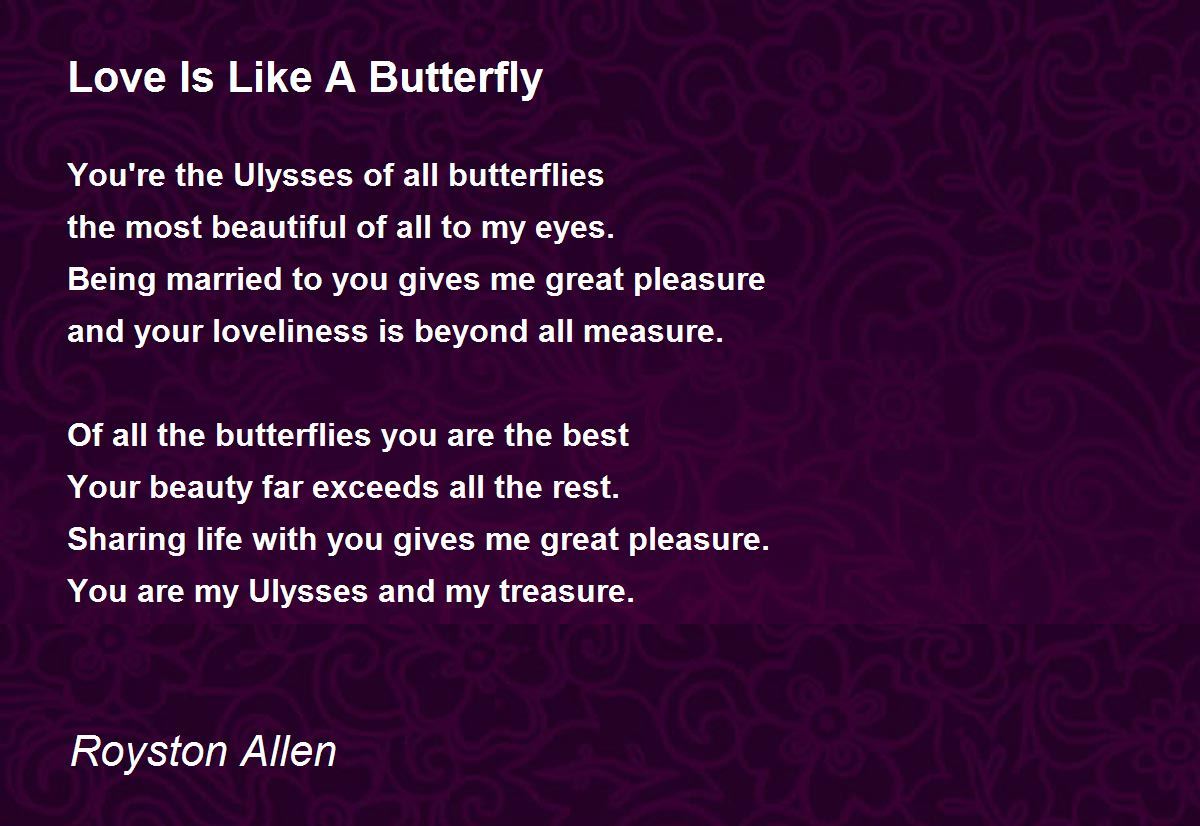 Love Is Like A Butterfly

You're the Ulysses of all butterflies
the most beautiful of all to my eyes.
Being married to you gives me great pleasure
and your loveliness is beyond all measure.

Of all the butterflies you are the best
Your beauty far exceeds all the rest.
Sharing life with you gives me great pleasure.
You are my Ulysses and my treasure.

Royston Allen